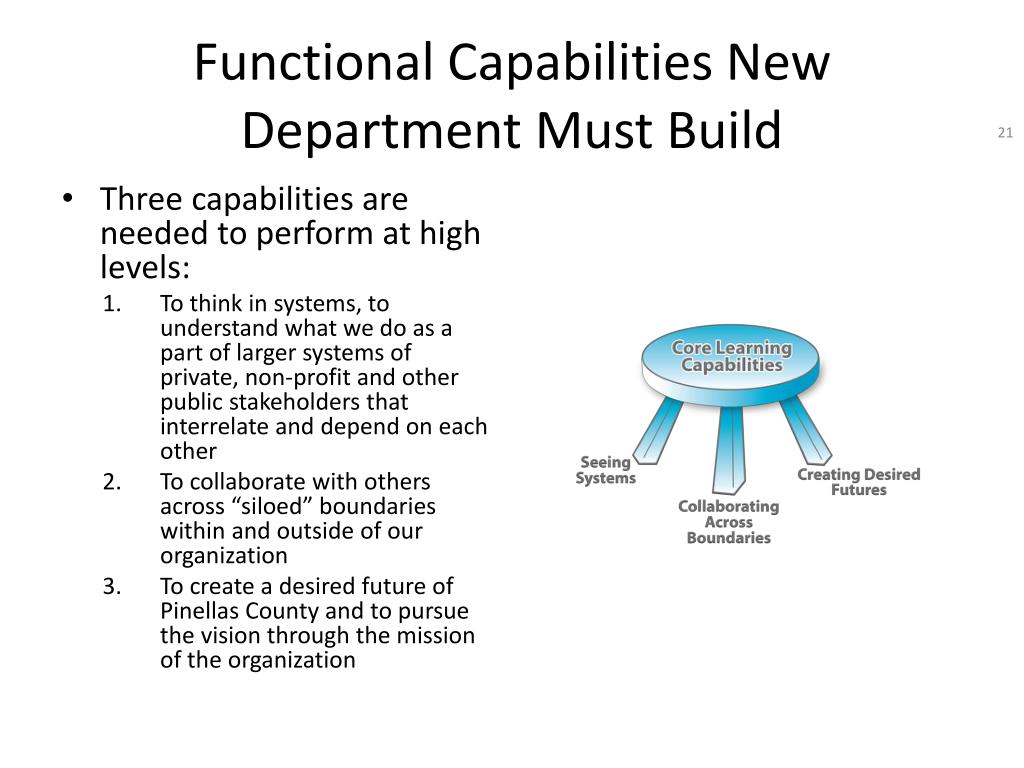 Functional Capabilities New Department Must Build

21

• Three capabilities are needed to perform at high levels:

1. To think in systems, to understand what we do as a part of larger systems of private, non-profit and other public stakeholders that interrelate and depend on each other
2. To collaborate with others across “siloed” boundaries within and outside of our organization
3. To create a desired future of Pinellas County and to pursue the vision through the mission of the organization

Core Learning Capabilities

Seeing Systems

Collaborating Across Boundaries

Creating Desired Futures